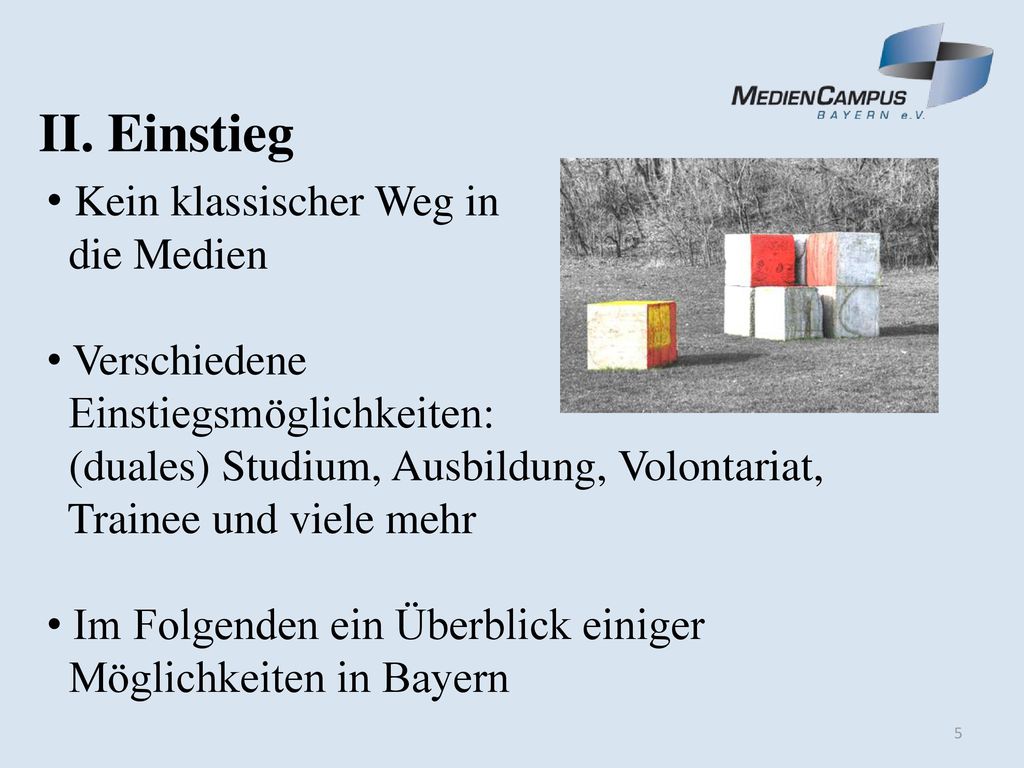 MEDIENCAMPUS
BAYERN e.V.

II. Einstieg

• Kein klassischer Weg in die Medien

• Verschiedene Einstiegsmöglichkeiten: (duales) Studium, Ausbildung, Volontariat, Trainee und viele mehr

• Im Folgenden ein Überblick einiger Möglichkeiten in Bayern

5